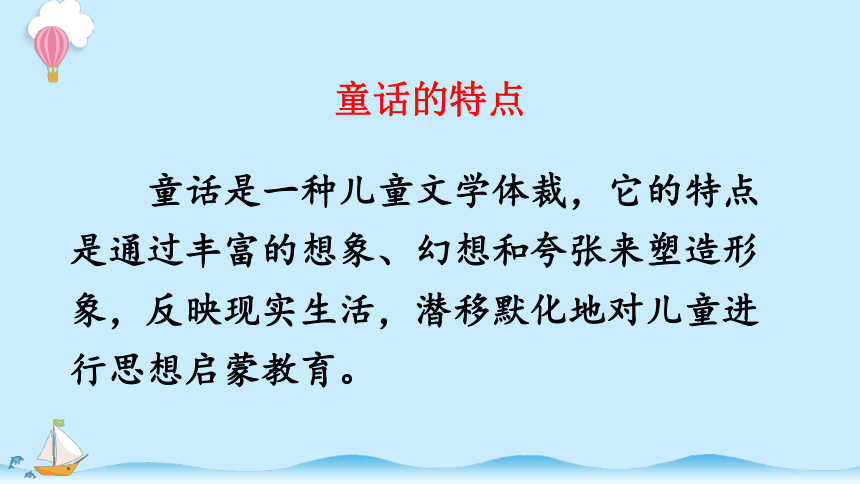 童话的特点

童话是一种儿童文学体裁，它的特点是通过丰富的想象、幻想和夸张来塑造形象，反映现实生活，潜移默化地对儿童进行思想启蒙教育。